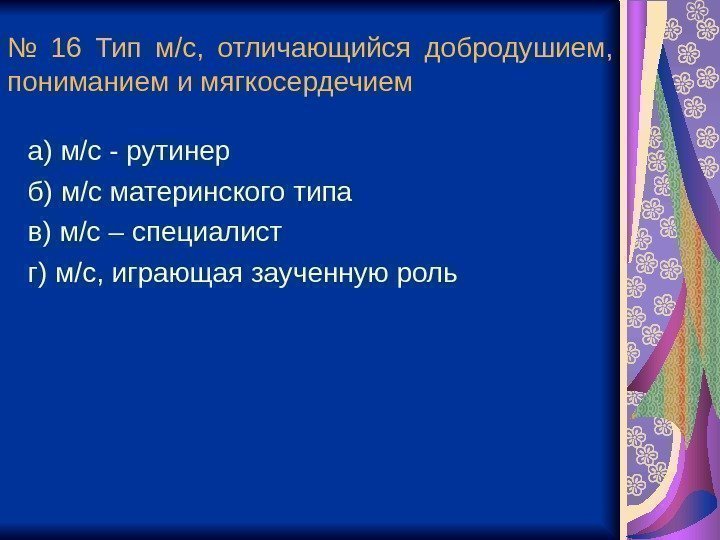 № 16 Тип м/с, отличающийся добродушием, пониманием и мягкосердечием

а) м/с - рутинер

б) м/с материнского типа

в) м/с – специалист

г) м/с, играющая заученную роль